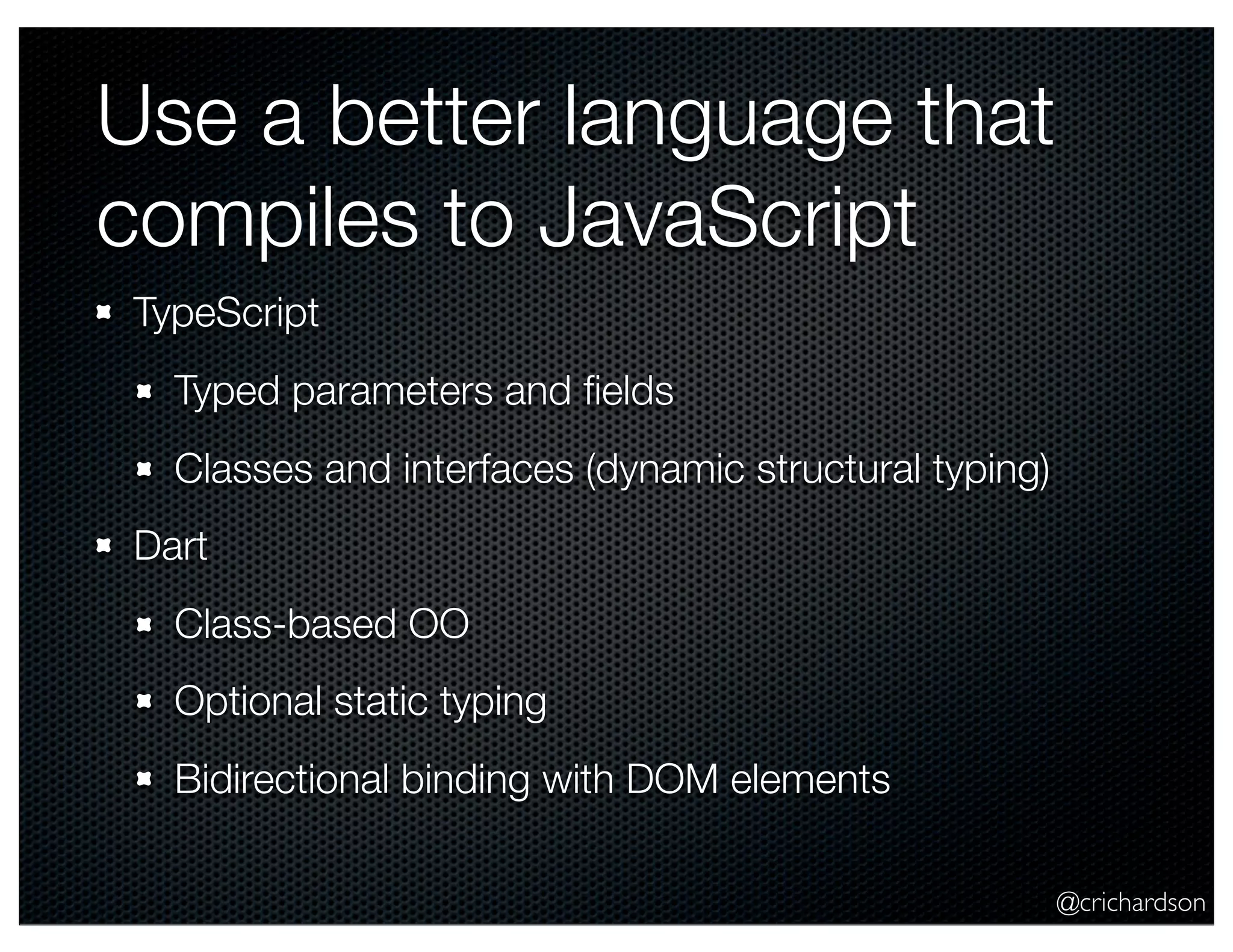 Use a better language that compiles to JavaScript

TypeScript

Typed parameters and fields

Classes and interfaces (dynamic structural typing)

Dart

Class-based OO

Optional static typing

Bidirectional binding with DOM elements

@crichardson